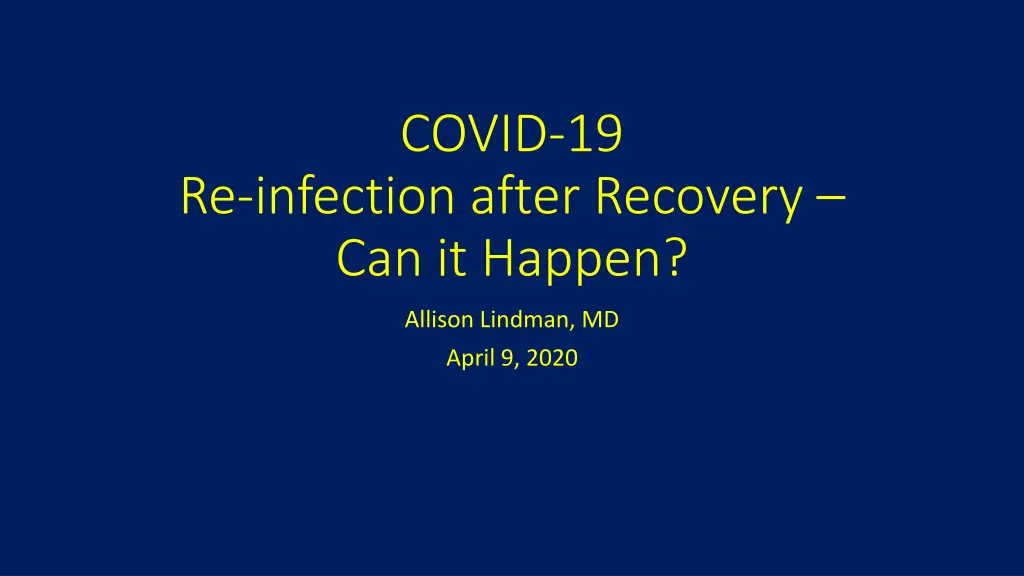 COVID-19
Re-infection after Recovery – Can it Happen?

Allison Lindman, MD

April 9, 2020